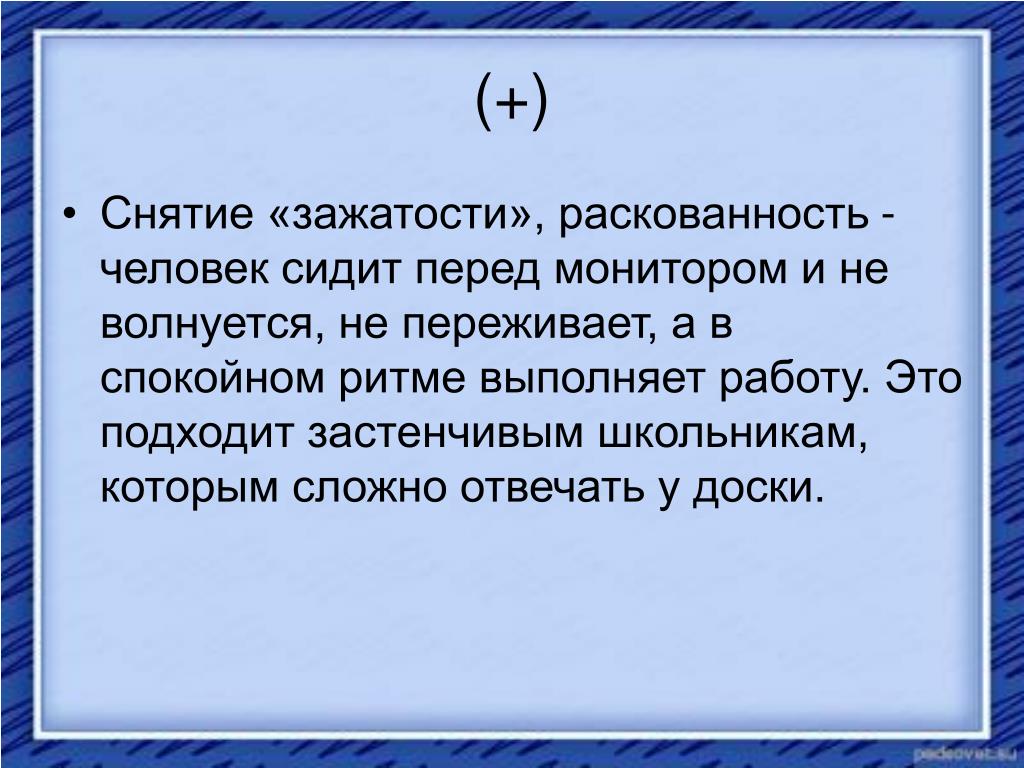 (+)

• Снятие «зажатости», раскованность - человек сидит перед монитором и не волнуется, не переживает, а в спокойном ритме выполняет работу. Это подходит застенчивым школьникам, которым сложно отвечать у доски.

pedsovet.su